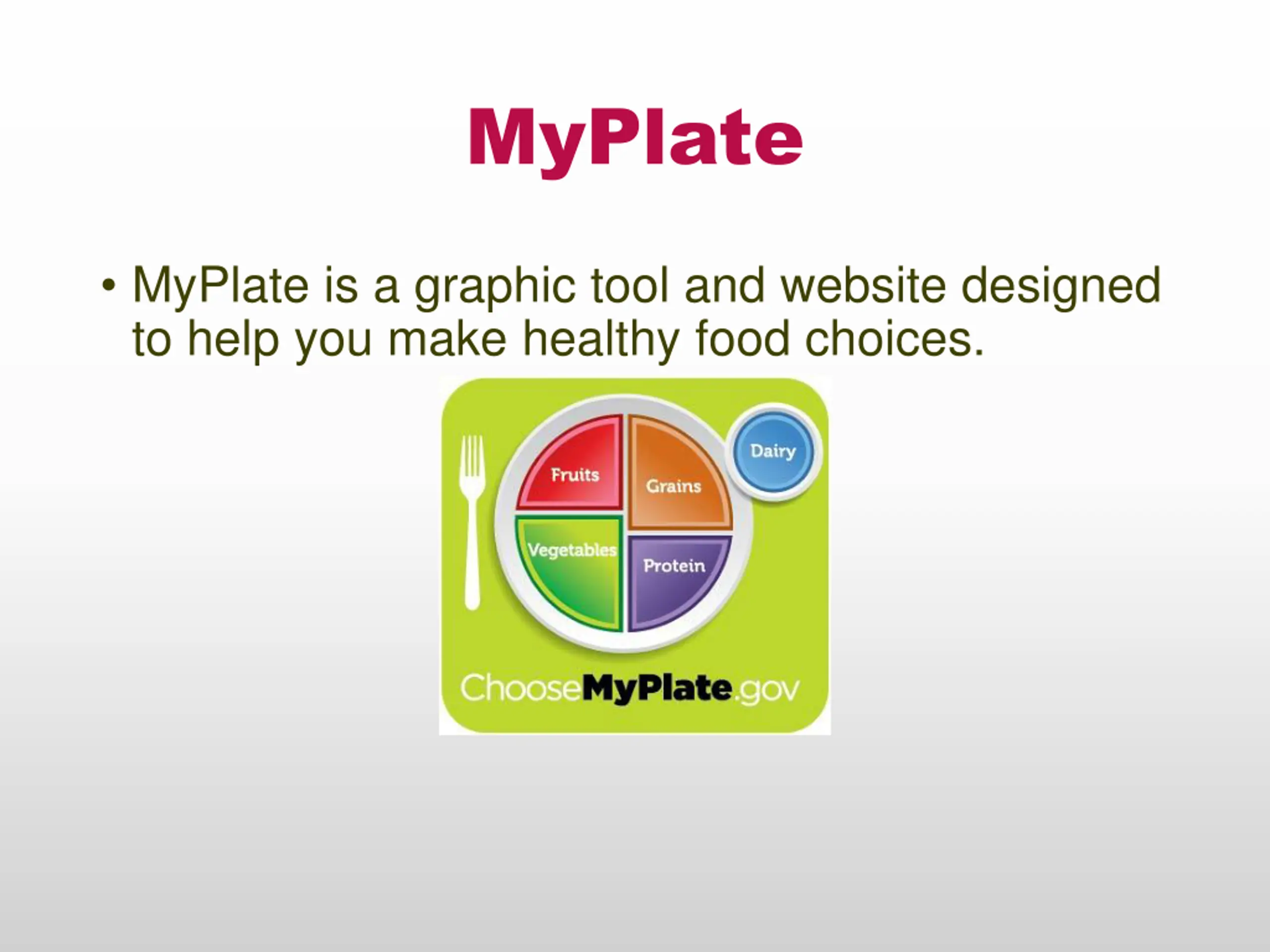 MyPlate

• MyPlate is a graphic tool and website designed to help you make healthy food choices.

Fruits
Grains
Dairy
Vegetables
Protein

ChooseMyPlate.gov